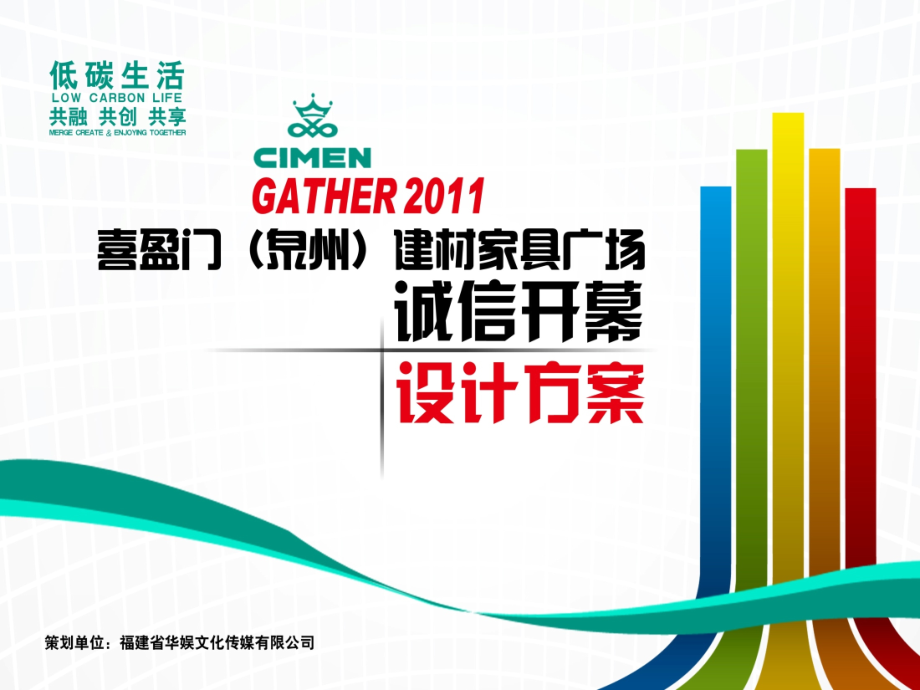 低碳生活
LOW CARBON LIFE
共融 共创 共享
MERGE CREATE & ENJOYING TOGETHER

CIMEN
GATHER 2011

喜盈门（泉州）建材家具广场
诚信开幕
设计方案

策划单位：福建省华娱文化传媒有限公司